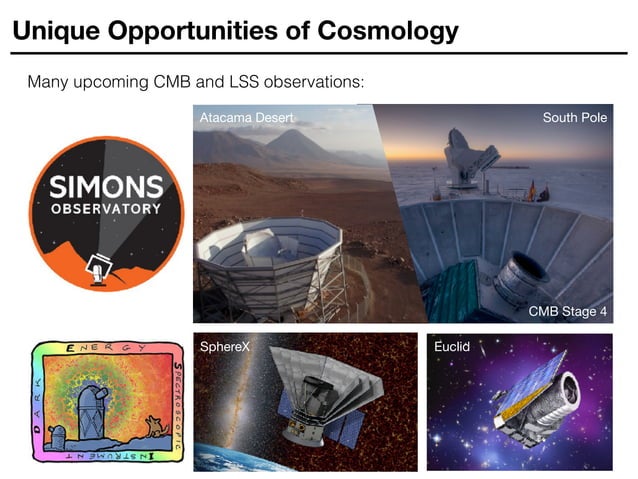 Unique Opportunities of Cosmology

Many upcoming CMB and LSS observations:

SIMONS OBSERVATORY

Atacama Desert

South Pole

CMB Stage 4

DARK ENERGY SPECTROSCOPIC INSTRUMENT

SphereX

Euclid